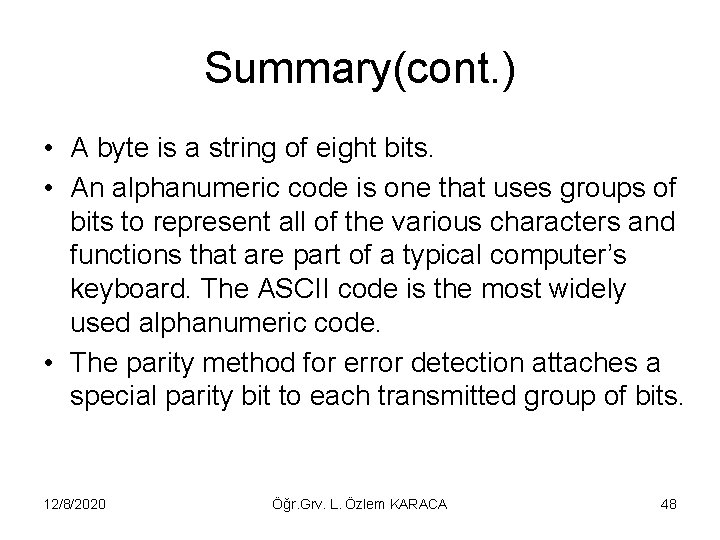 Summary(cont.)

• A byte is a string of eight bits.

• An alphanumeric code is one that uses groups of bits to represent all of the various characters and functions that are part of a typical computer's keyboard. The ASCII code is the most widely used alphanumeric code.

• The parity method for error detection attaches a special parity bit to each transmitted group of bits.

12/8/2020

Öğr.Grv. L. Özlem KARACA

48